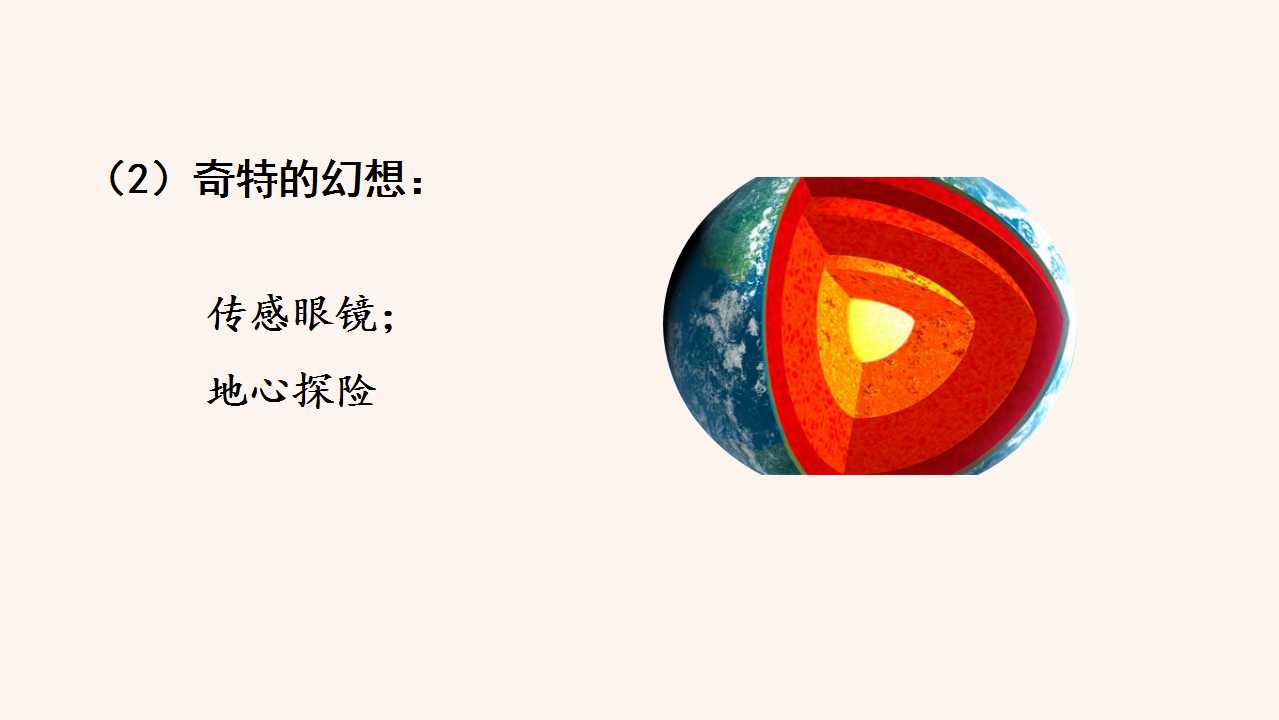 （2）奇特的幻想：

传感眼镜；

地心探险